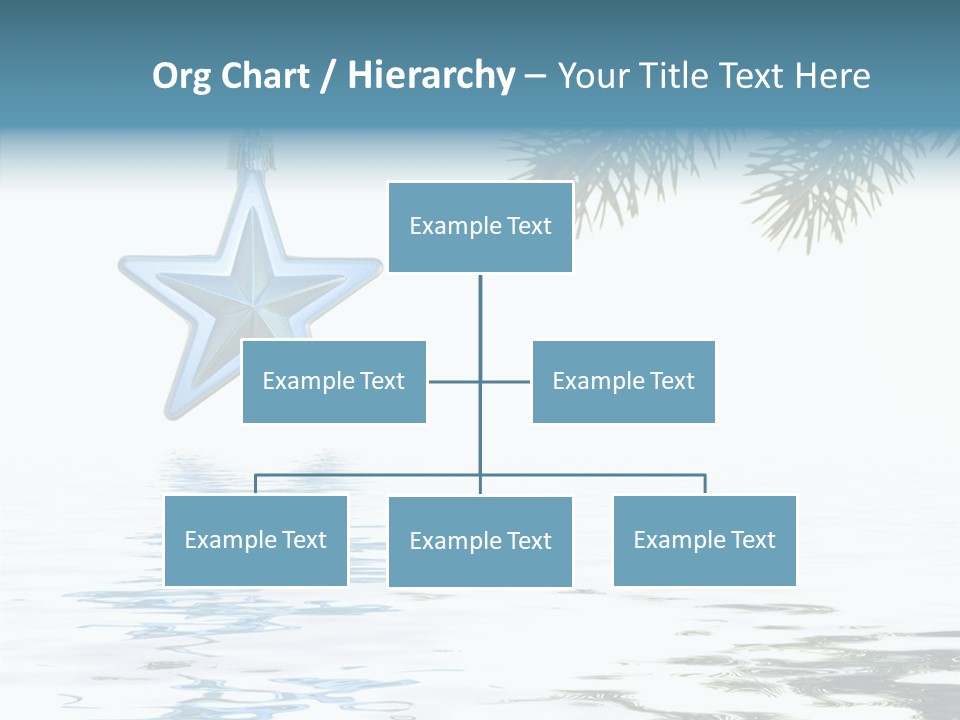 Org Chart / Hierarchy – Your Title Text Here

Example Text

Example Text

Example Text

Example Text

Example Text

Example Text